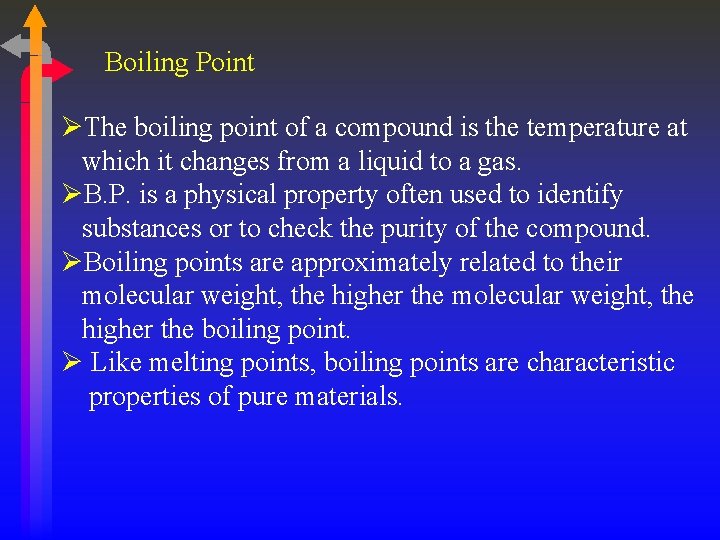 Boiling Point

➢The boiling point of a compound is the temperature at which it changes from a liquid to a gas.

➢B.P. is a physical property often used to identify substances or to check the purity of the compound.

➢Boiling points are approximately related to their molecular weight, the higher the molecular weight, the higher the boiling point.

➢ Like melting points, boiling points are characteristic properties of pure materials.